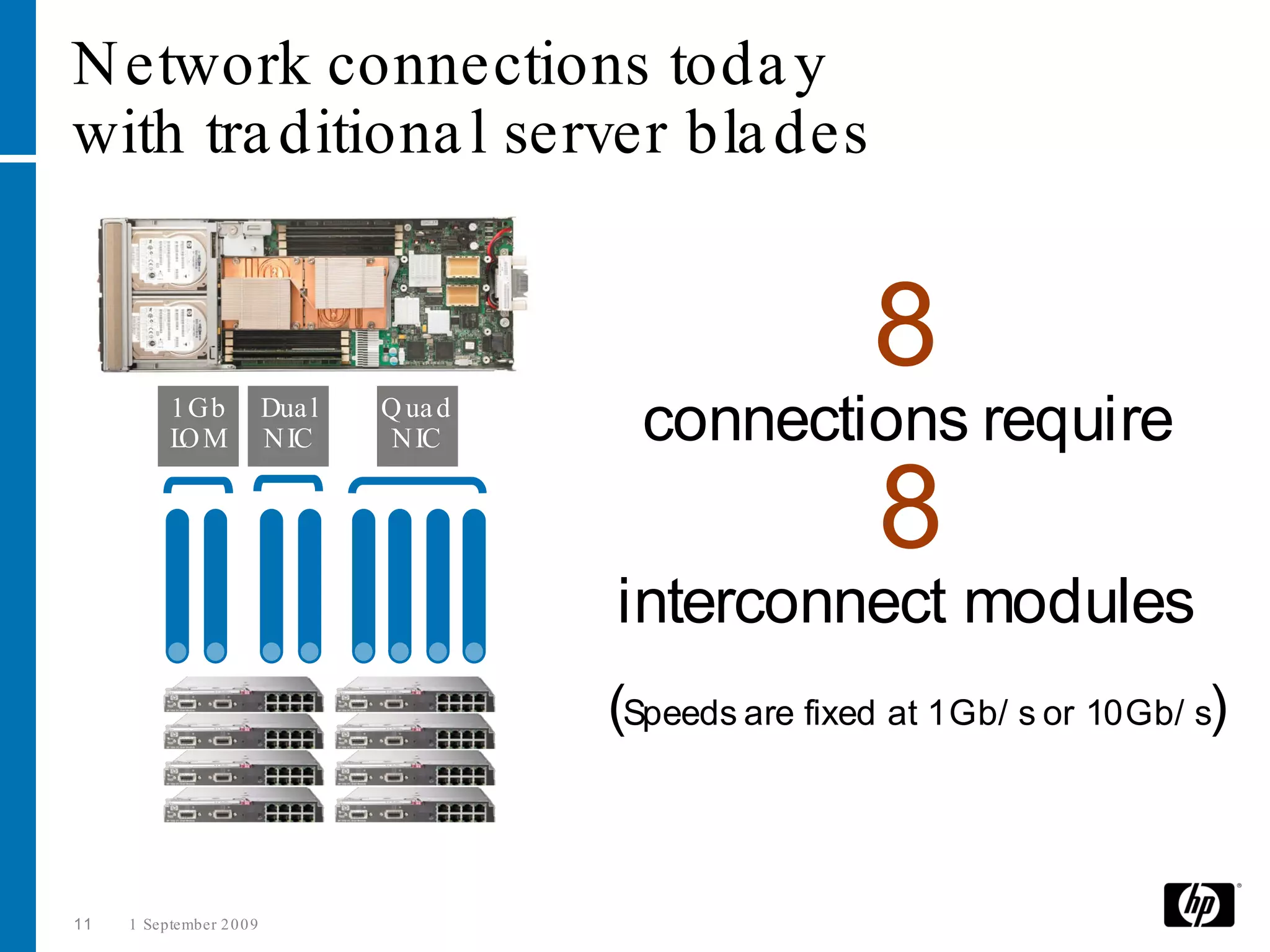 Network connections today with traditional server blades

1Gb LOM

Dual NIC

Quad NIC

8

connections require

8

interconnect modules

(Speeds are fixed at 1Gb/s or 10Gb/s)

11 1 September 2009

hp